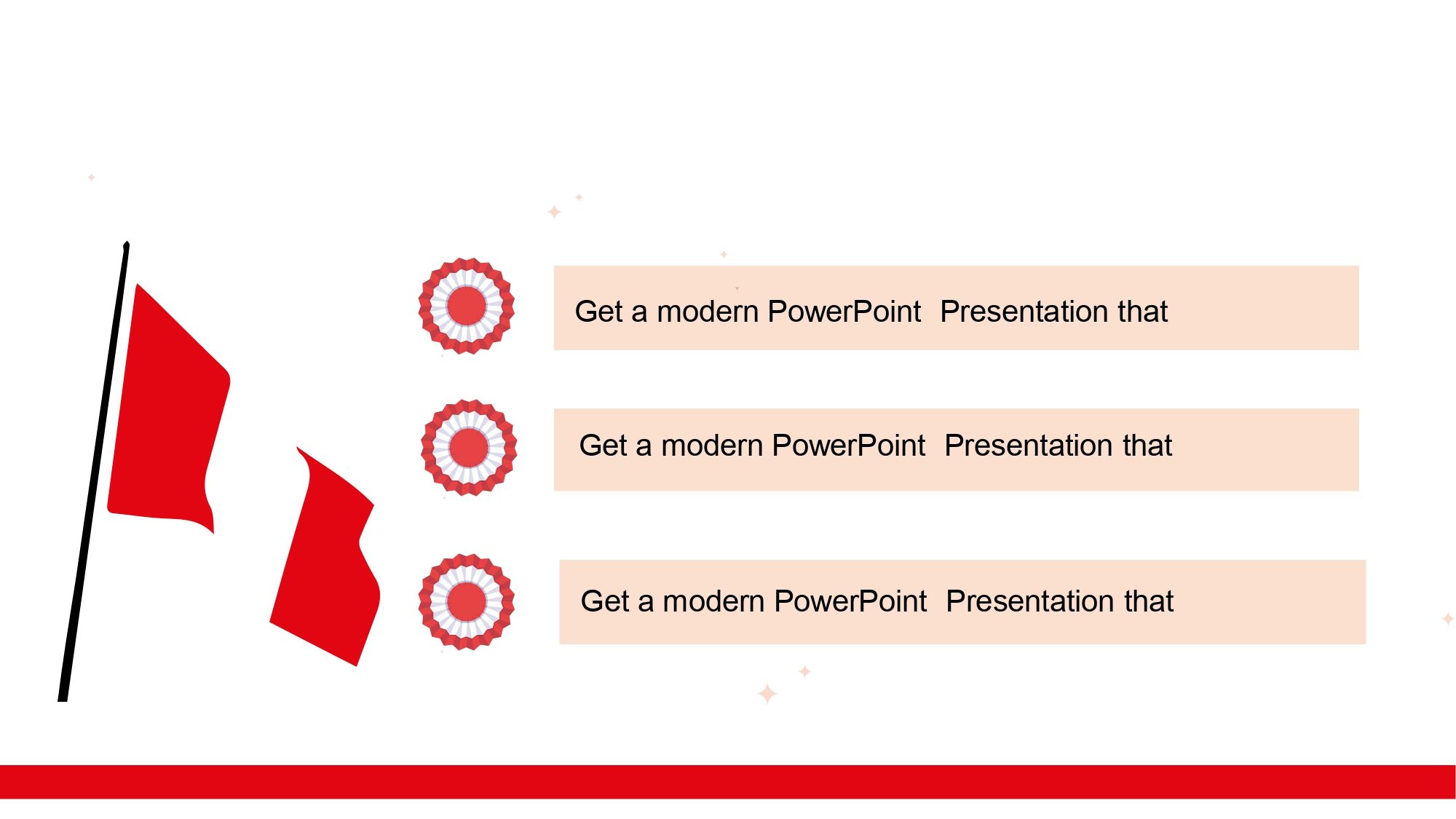 Get a modern PowerPoint Presentation that

Get a modern PowerPoint Presentation that

Get a modern PowerPoint Presentation that